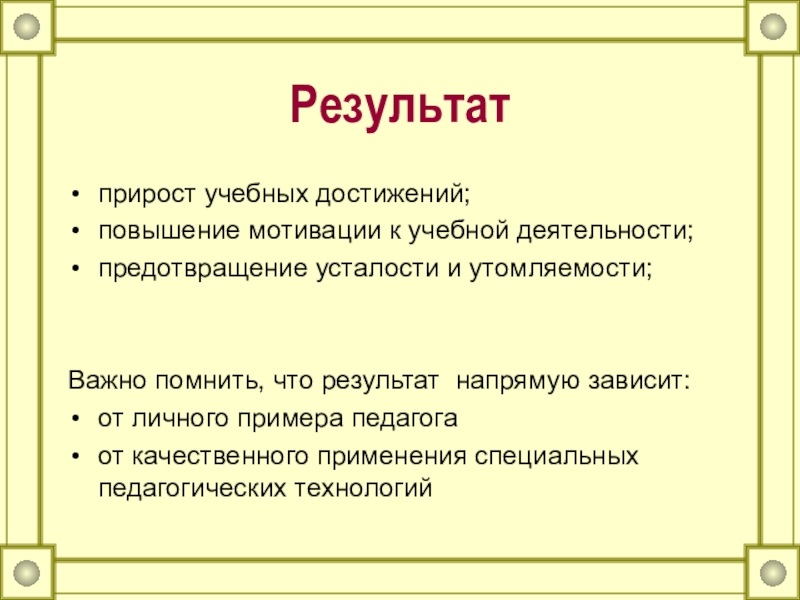 Результат

• прирост учебных достижений;
• повышение мотивации к учебной деятельности;
• предотвращение усталости и утомляемости;

Важно помнить, что результат  напрямую зависит:
• от личного примера педагога
• от качественного применения специальных педагогических технологий